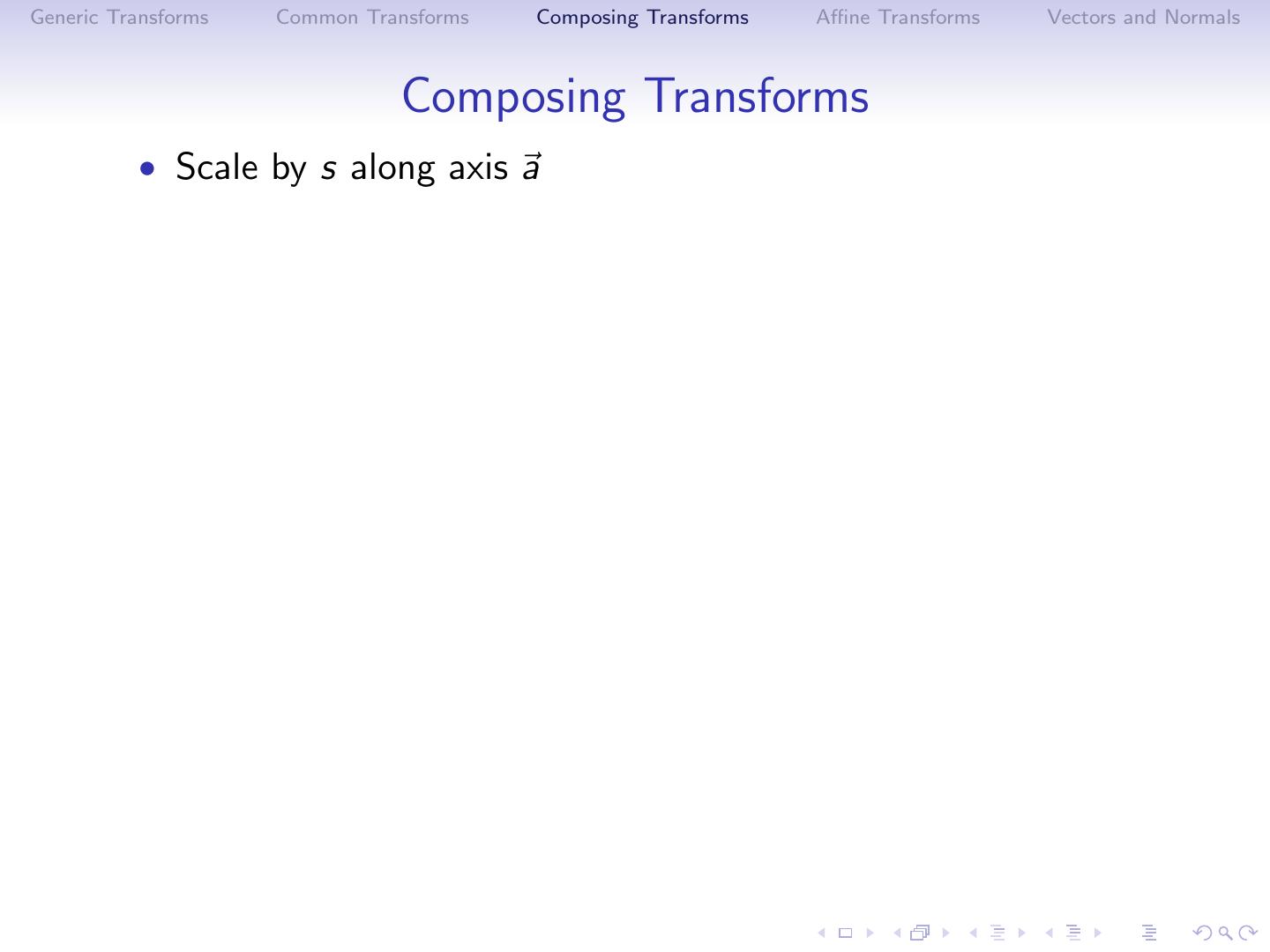 Generic Transforms Common Transforms Composing Transforms Affine Transforms Vectors and Normals

Composing Transforms

• Scale by $s$ along axis $\vec{a}$